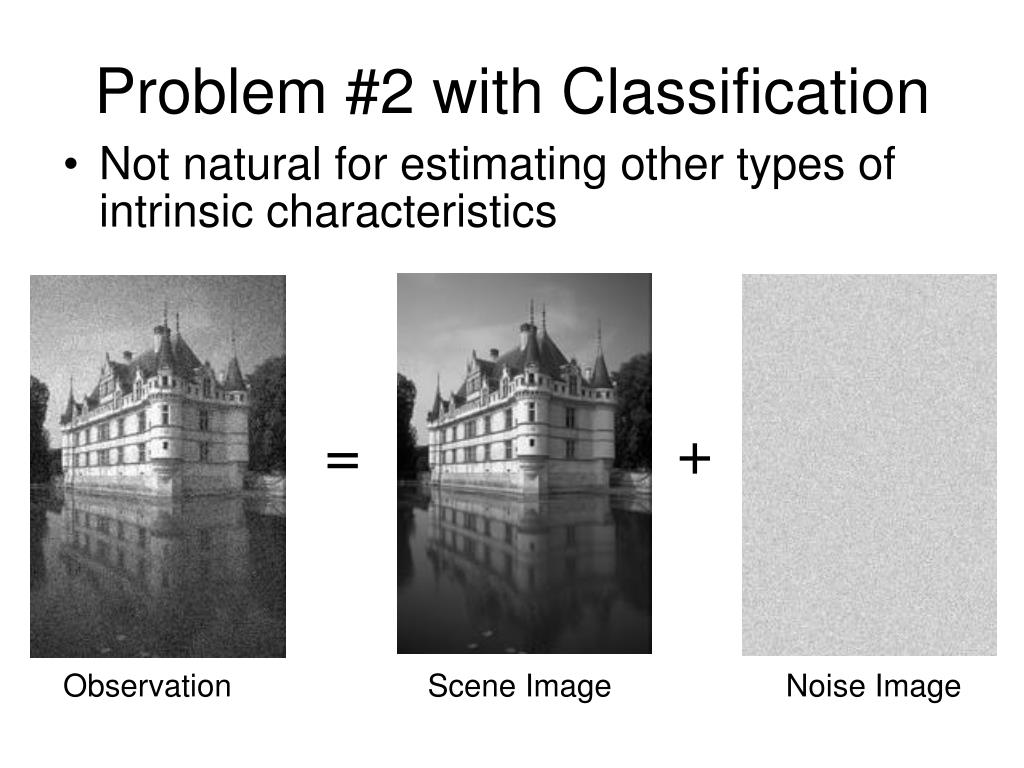 Problem #2 with Classification

• Not natural for estimating other types of intrinsic characteristics

=

+

Observation

Scene Image

Noise Image